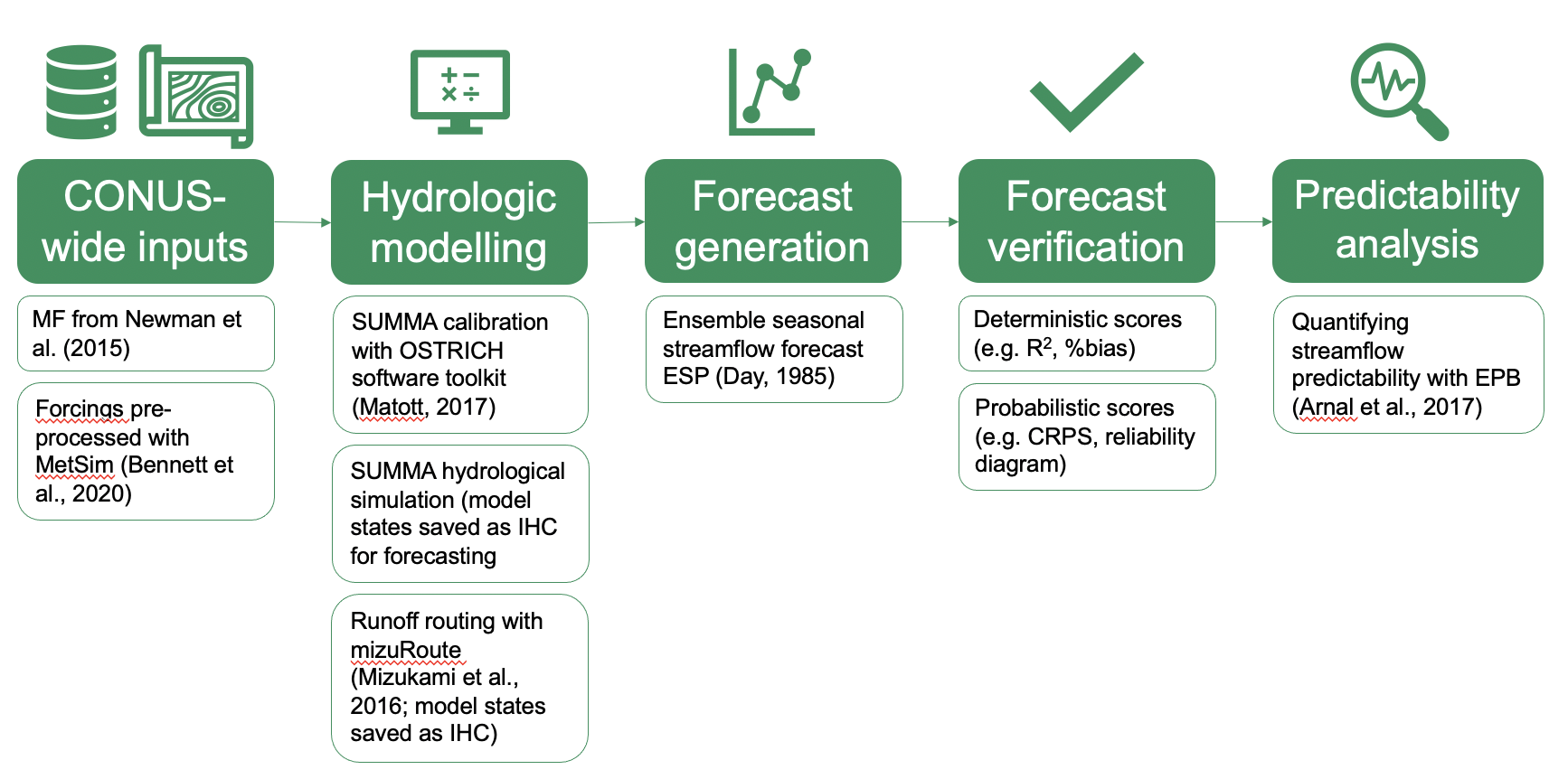 CONUS-wide inputs

MF from Newman et al. (2015)

Forcings pre-processed with MetSim (Bennett et al., 2020)

Hydrologic modelling

SUMMA calibration with OSTRICH software toolkit (Matott, 2017)

SUMMA hydrological simulation (model states saved as IHC for forecasting

Runoff routing with mizuRoute (Mizukami et al., 2016; model states saved as IHC)

Forecast generation

Ensemble seasonal streamflow forecast ESP (Day, 1985)

Forecast verification

Deterministic scores (e.g. $R^2$, %bias)

Probabilistic scores (e.g. CRPS, reliability diagram)

Predictability analysis

Quantifying streamflow predictability with EPB (Arnal et al., 2017)